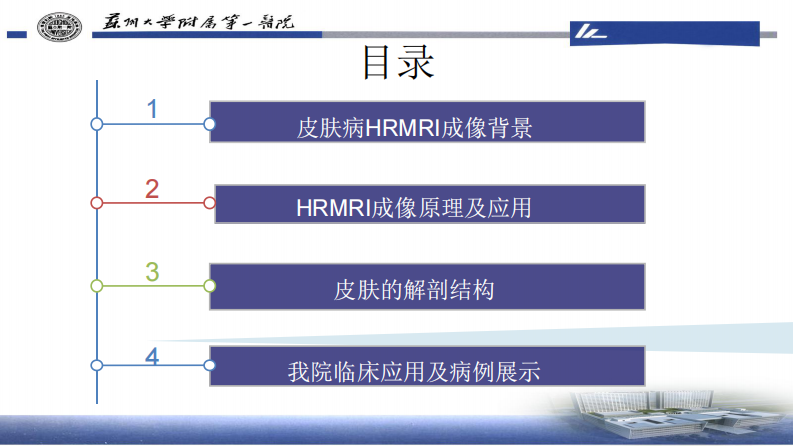 苏州大学附属第一医院

目录

1
皮肤病HRMRI成像背景

2
HRMRI成像原理及应用

3
皮肤的解剖结构

4
我院临床应用及病例展示